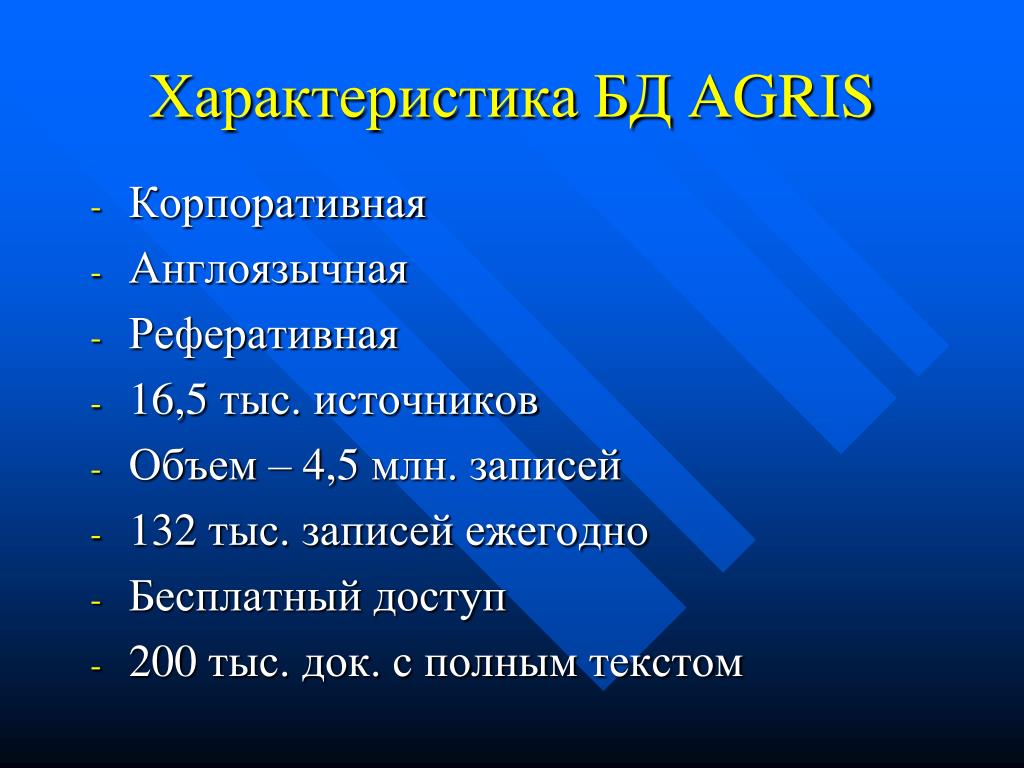 Характеристика БД AGRIS

- Корпоративная
- Англоязычная
- Реферативная
- 16,5 тыс. источников
- Объем – 4,5 млн. записей
- 132 тыс. записей ежегодно
- Бесплатный доступ
- 200 тыс. док. с полным текстом